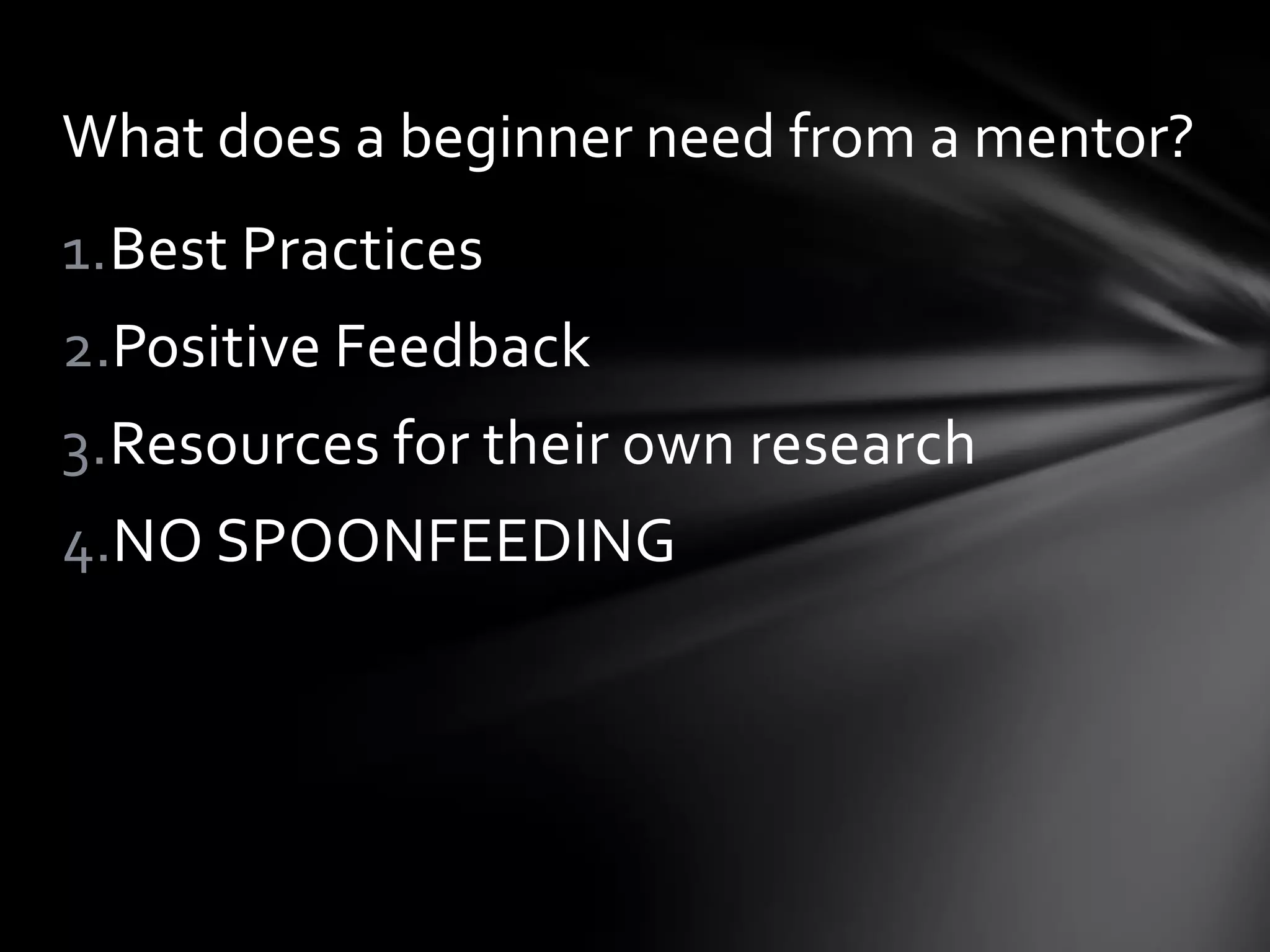 What does a beginner need from a mentor?

1. Best Practices
2. Positive Feedback
3. Resources for their own research
4. NO SPOONFEEDING